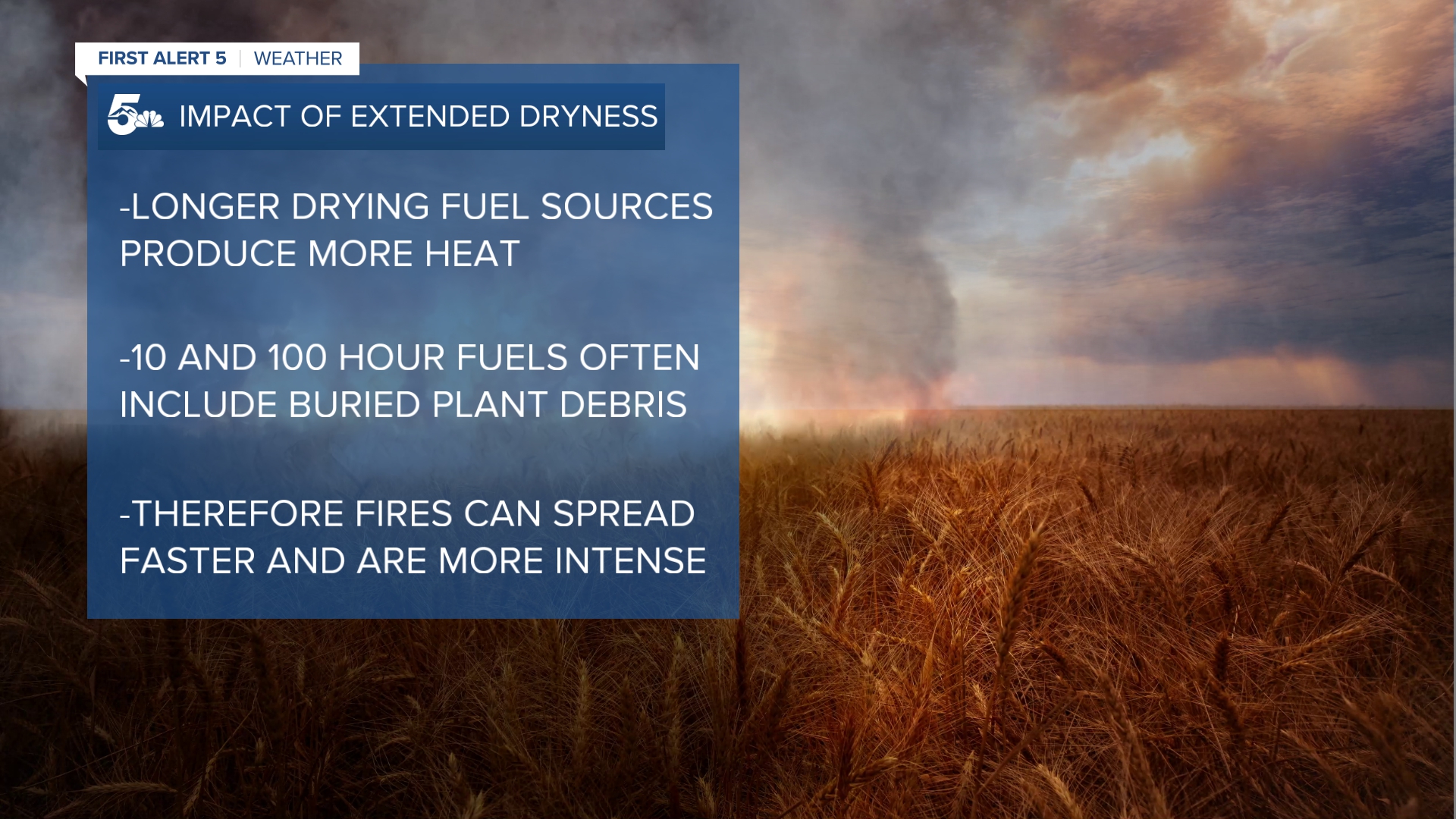 FIRST ALERT 5 | WEATHER

5 IMPACT OF EXTENDED DRYNESS

-LONGER DRYING FUEL SOURCES PRODUCE MORE HEAT

-10 AND 100 HOUR FUELS OFTEN INCLUDE BURIED PLANT DEBRIS

-THEREFORE FIRES CAN SPREAD FASTER AND ARE MORE INTENSE